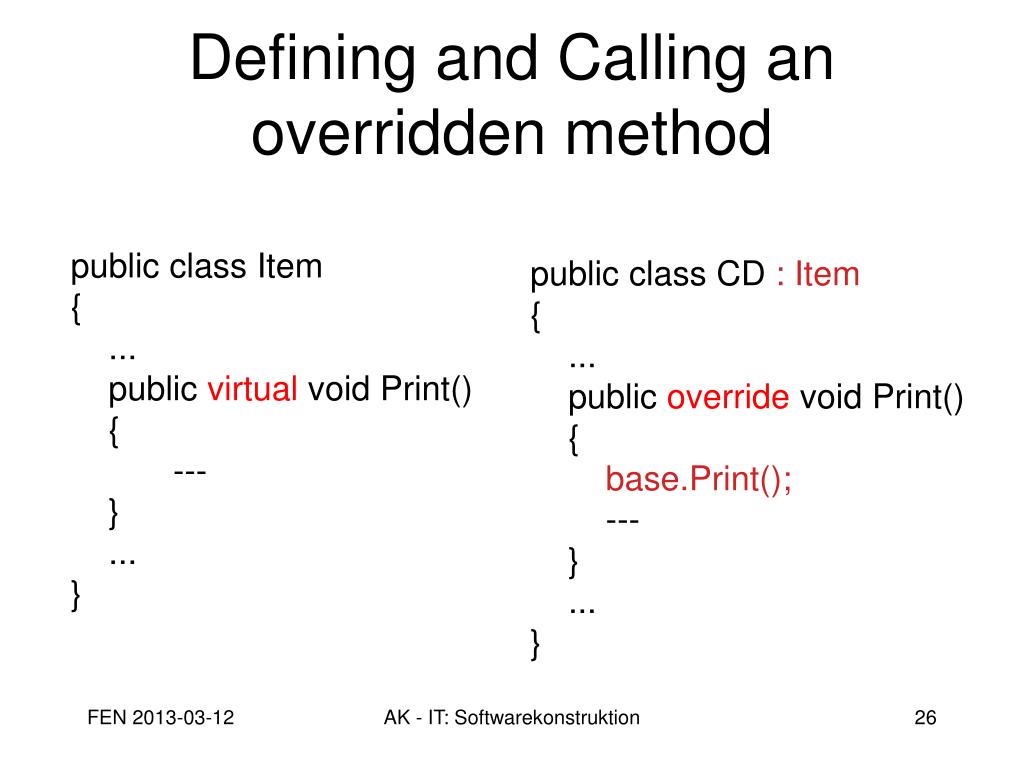 Defining and Calling an overridden method

public class Item
{
...
public virtual void Print()
{
---
}
...
}

public class CD : Item
{
...
public override void Print()
{
base.Print();
---
}
...
}

FEN 2013-03-12

AK - IT: Softwarekonstruktion

26